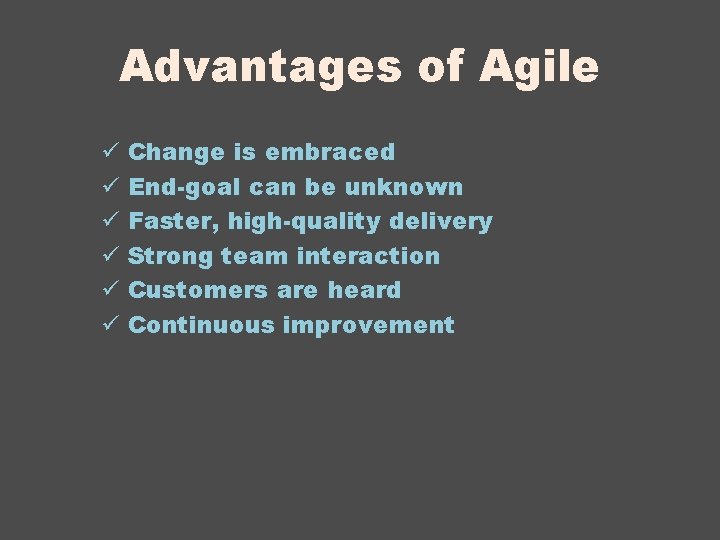 Advantages of Agile

✓ Change is embraced
✓ End-goal can be unknown
✓ Faster, high-quality delivery
✓ Strong team interaction
✓ Customers are heard
✓ Continuous improvement